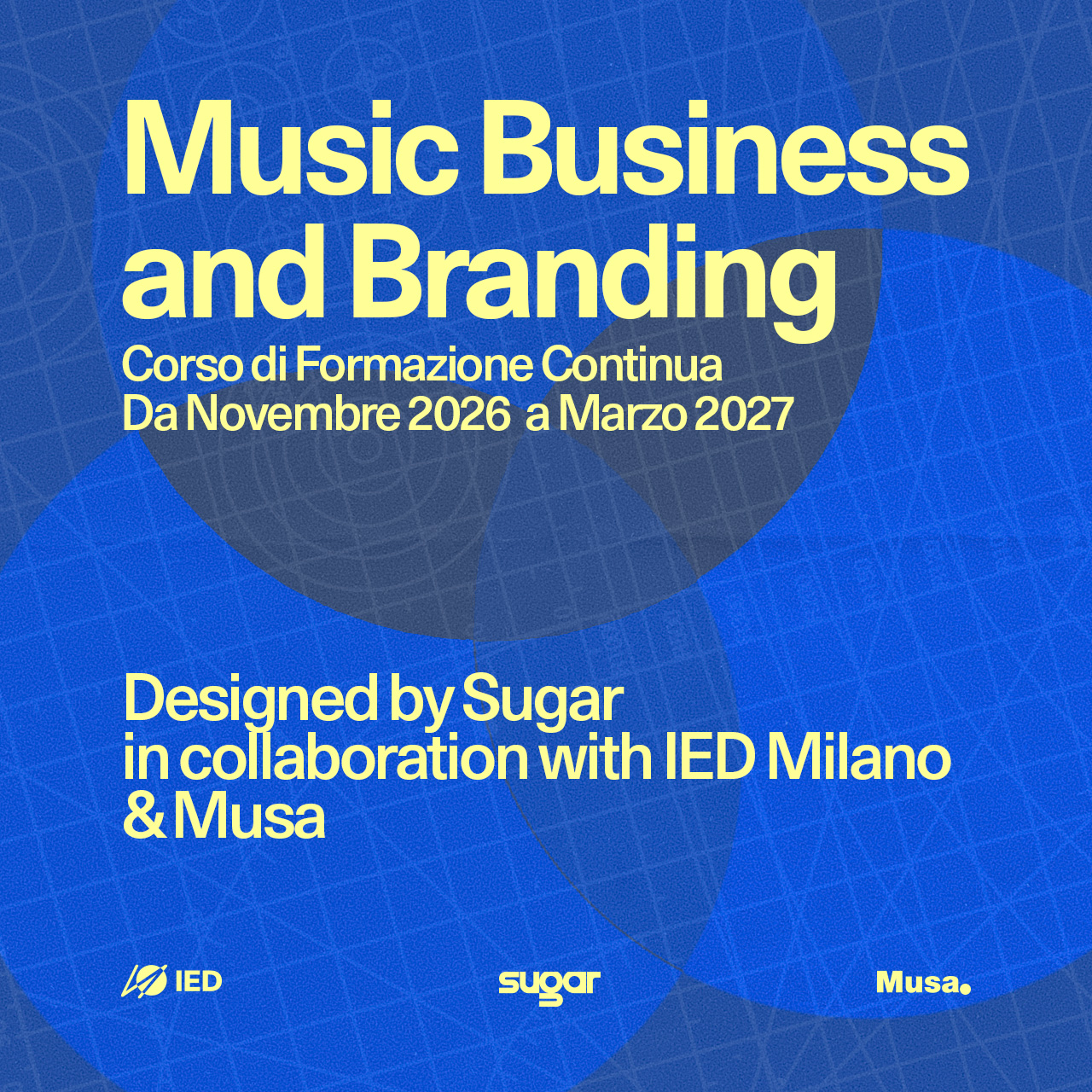 Music Business and Branding
Corso di Formazione Continua
Da Novembre 2026 a Marzo 2027

Designed by Sugar
in collaboration with IED Milano
& Musa

IED

sugar

Musa.